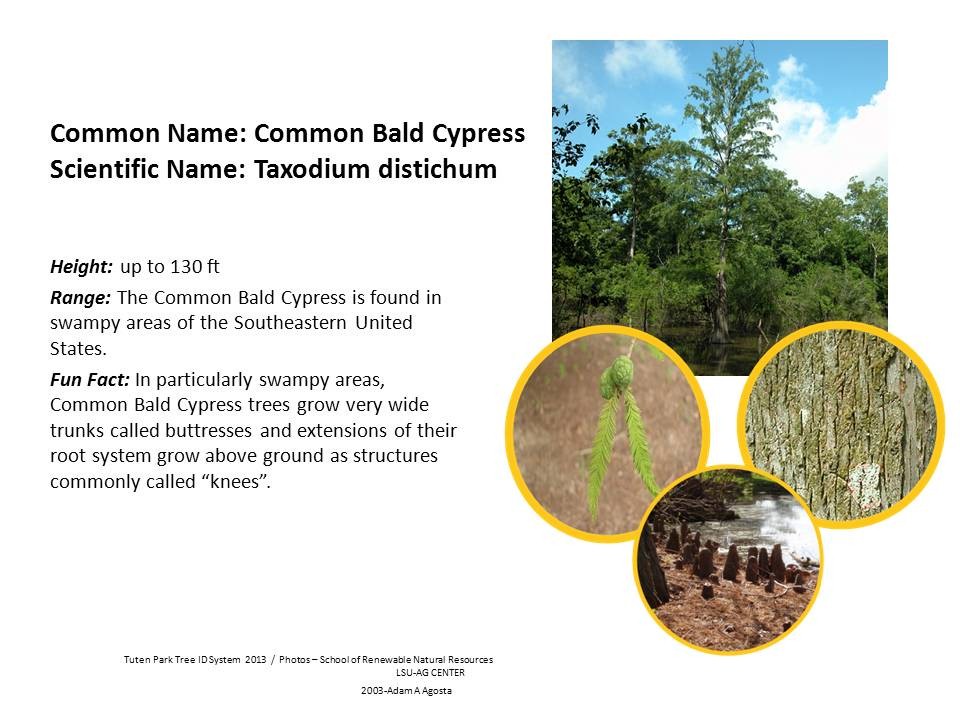 Common Name: Common Bald Cypress
Scientific Name: Taxodium distichum

Height: up to 130 ft

Range: The Common Bald Cypress is found in swampy areas of the Southeastern United States.

Fun Fact: In particularly swampy areas, Common Bald Cypress trees grow very wide trunks called buttresses and extensions of their root system grow above ground as structures commonly called “knees”.

Tuten Park Tree ID System 2013 / Photos – School of Renewable Natural Resources
LSU-AG CENTER
2003-Adam A Agosta